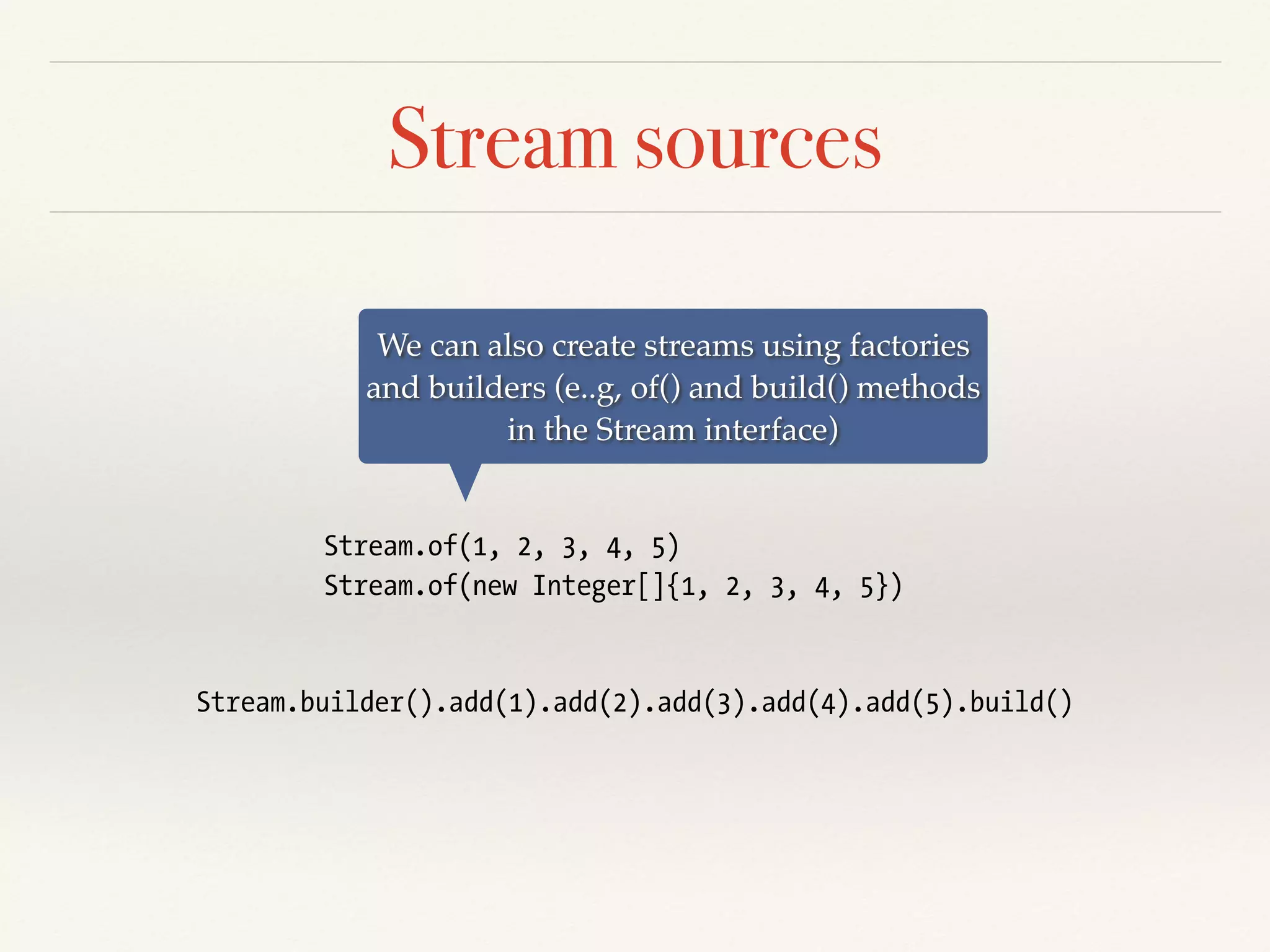 Stream sources

We can also create streams using factories and builders (e..g, of() and build() methods in the Stream interface)

Stream.of(1, 2, 3, 4, 5)
Stream.of(new Integer[]{1, 2, 3, 4, 5})

Stream.builder().add(1).add(2).add(3).add(4).add(5).build()